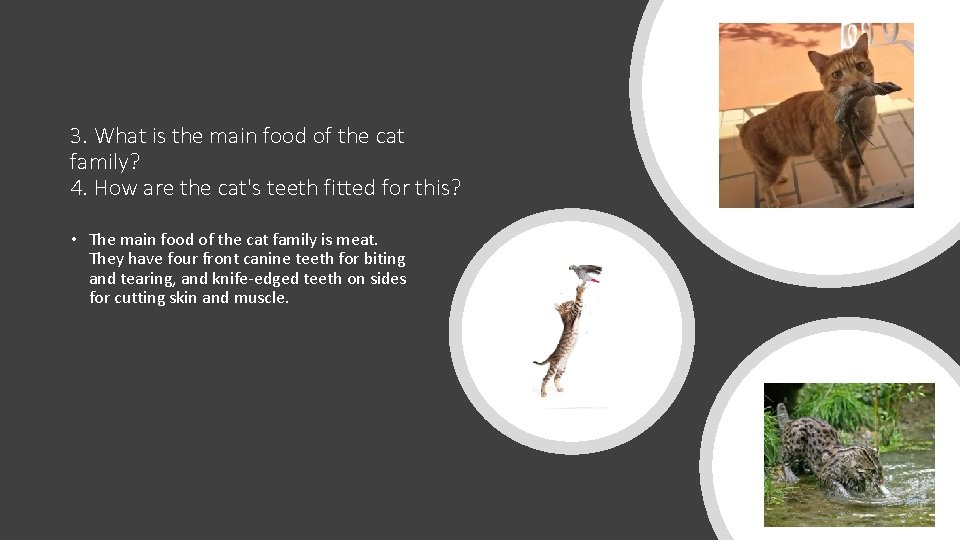 3. What is the main food of the cat family?
4. How are the cat's teeth fitted for this?

• The main food of the cat family is meat. They have four front canine teeth for biting and tearing, and knife-edged teeth on sides for cutting skin and muscle.